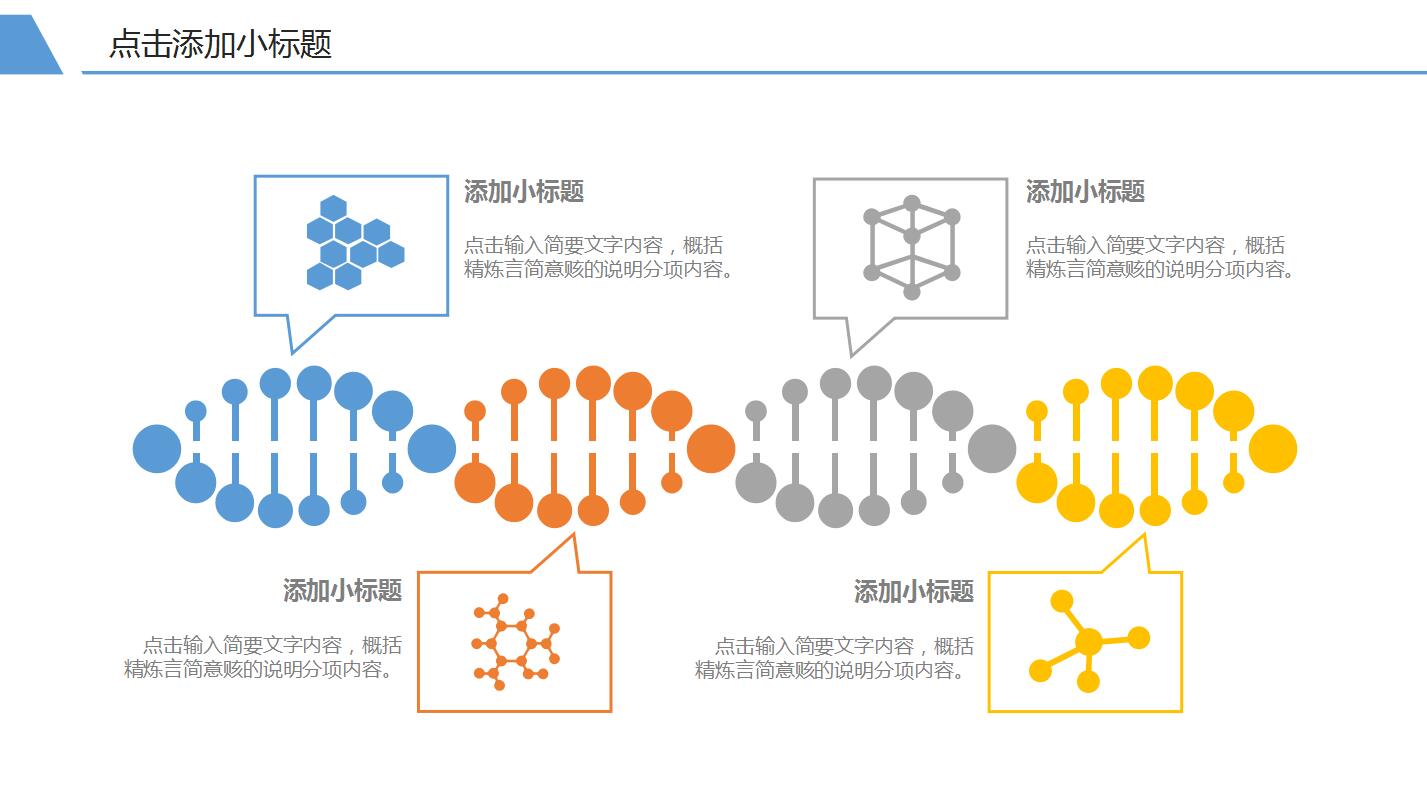 点击添加小标题

添加小标题

点击输入简要文字内容，概括精炼言简意赅的说明分项内容。

添加小标题

点击输入简要文字内容，概括精炼言简意赅的说明分项内容。

添加小标题

点击输入简要文字内容，概括精炼言简意赅的说明分项内容。

添加小标题

点击输入简要文字内容，概括精炼言简意赅的说明分项内容。